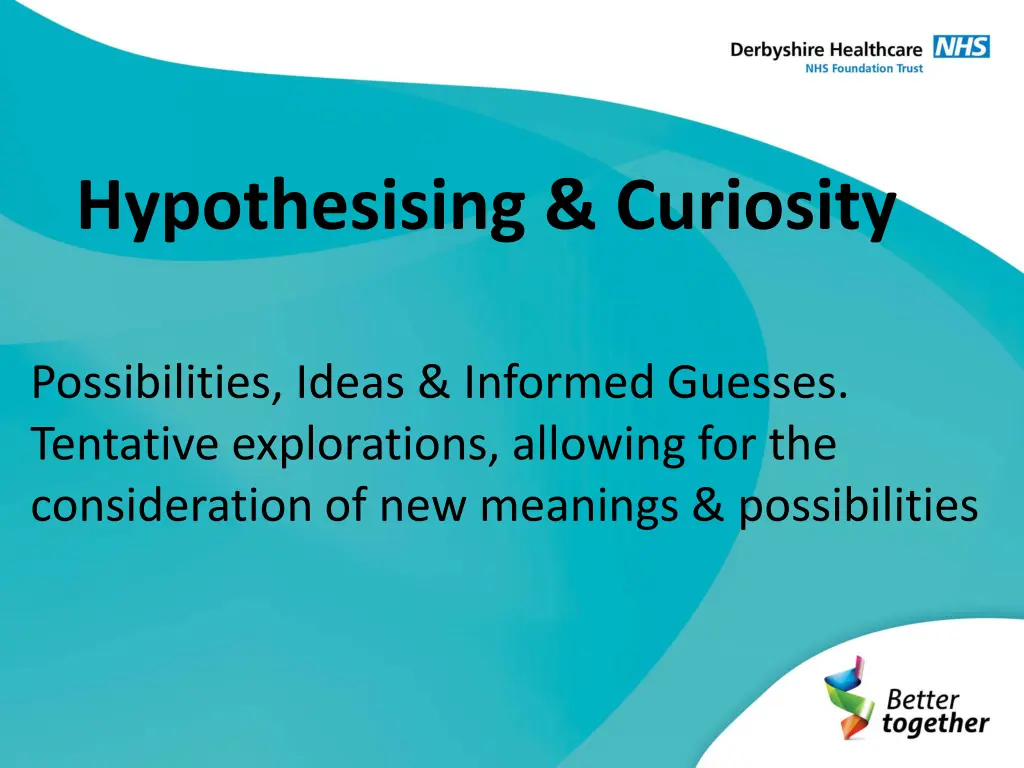 Derbyshire Healthcare NHS
NHS Foundation Trust

Hypothesising & Curiosity

Possibilities, Ideas & Informed Guesses. Tentative explorations, allowing for the consideration of new meanings & possibilities

Better together